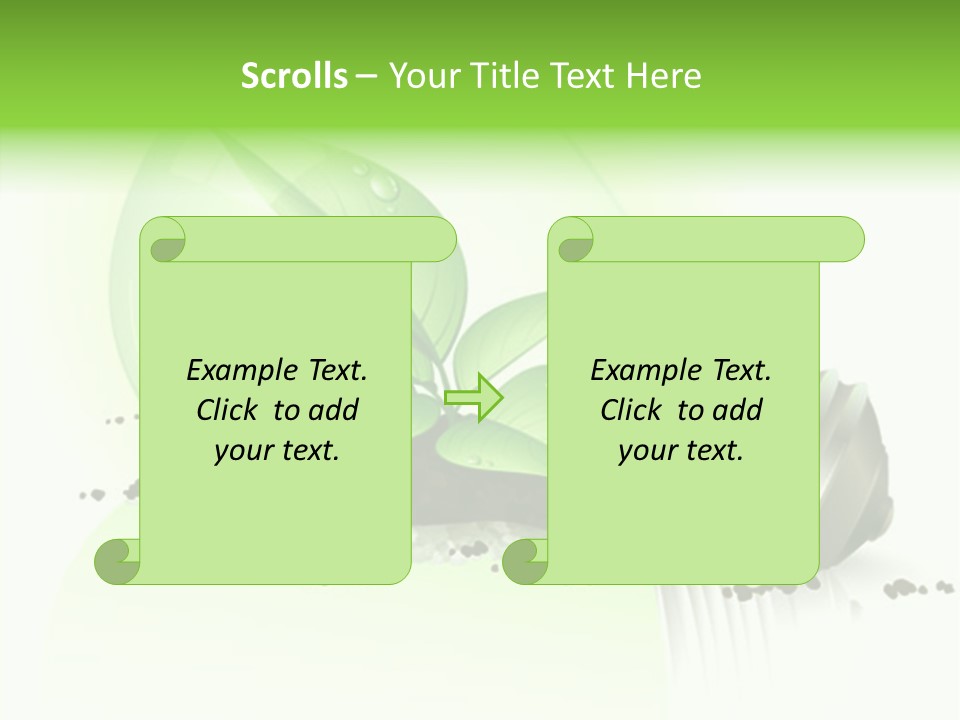 Scrolls – Your Title Text Here

Example Text. Click to add your text.

Example Text. Click to add your text.